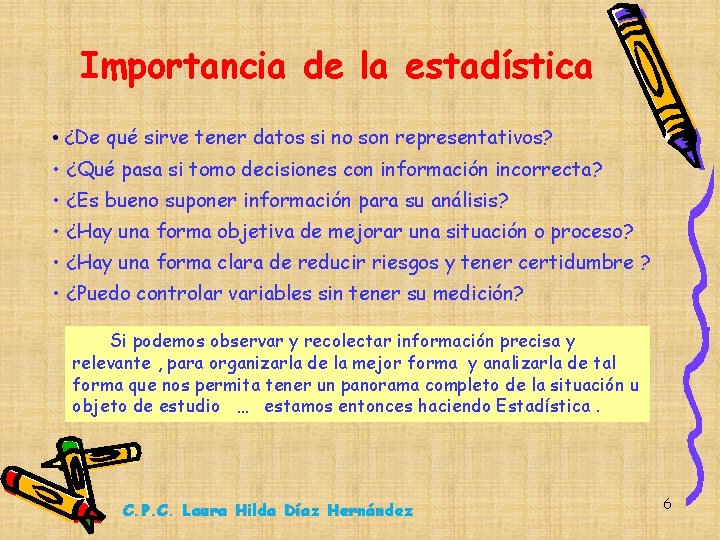 Importancia de la estadística

• ¿De qué sirve tener datos si no son representativos?
• ¿Qué pasa si tomo decisiones con información incorrecta?
• ¿Es bueno suponer información para su análisis?
• ¿Hay una forma objetiva de mejorar una situación o proceso?
• ¿Hay una forma clara de reducir riesgos y tener certidumbre ?
• ¿Puedo controlar variables sin tener su medición?

Si podemos observar y recolectar información precisa y relevante , para organizarla de la mejor forma y analizarla de tal forma que nos permita tener un panorama completo de la situación u objeto de estudio … estamos entonces haciendo Estadística .

C.P.C. Laura Hilda Díaz Hernández

6